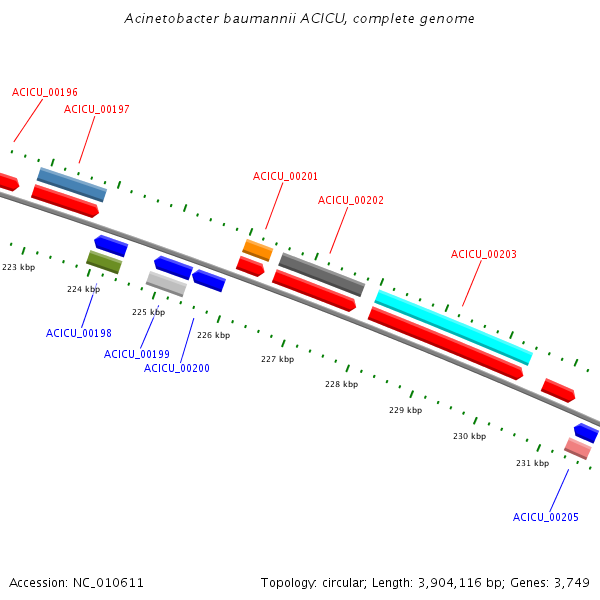 Acinetobacter baumannii ACICU, complete genome

ACICU_00196
ACICU_00197
ACICU_00201
ACICU_00202
ACICU_00203

223 kbp
224 kbp
225 kbp
226 kbp
227 kbp
228 kbp
229 kbp
230 kbp
231 kbp

ACICU_00198
ACICU_00199
ACICU_00200
ACICU_00205

Accession: NC_010611

Topology: circular; Length: 3,904,116 bp; Genes: 3,749